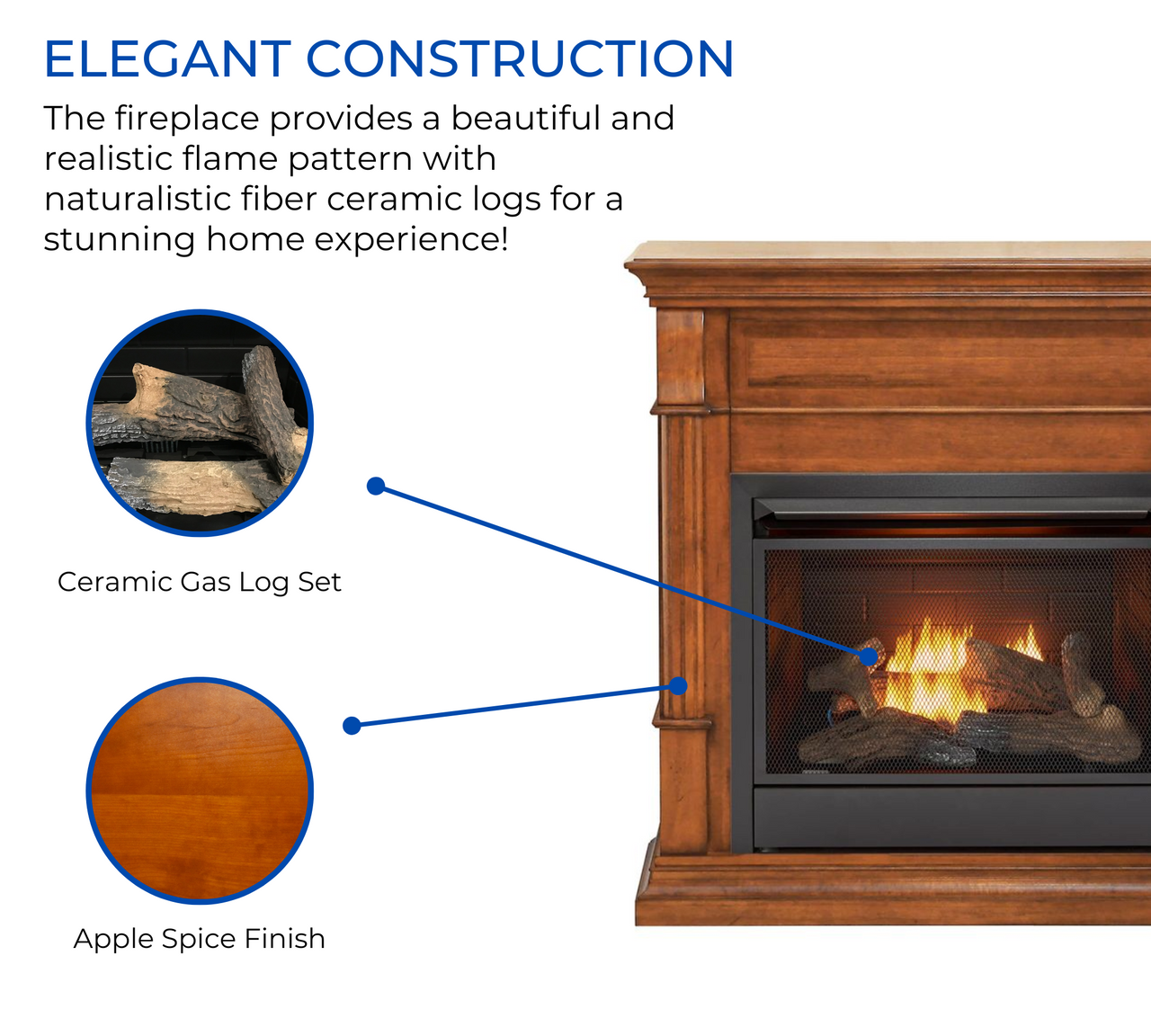 ELEGANT CONSTRUCTION

The fireplace provides a beautiful and realistic flame pattern with naturalistic fiber ceramic logs for a stunning home experience!

Ceramic Gas Log Set

Apple Spice Finish